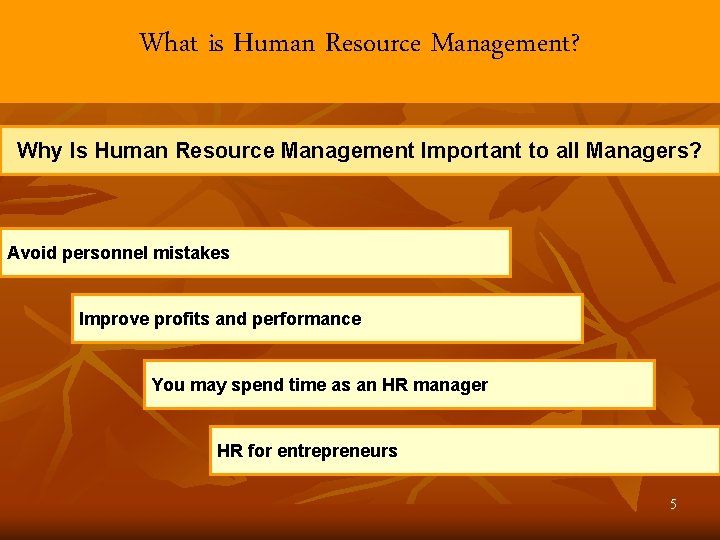 What is Human Resource Management?

Why Is Human Resource Management Important to all Managers?

Avoid personnel mistakes

Improve profits and performance

You may spend time as an HR manager

HR for entrepreneurs

5